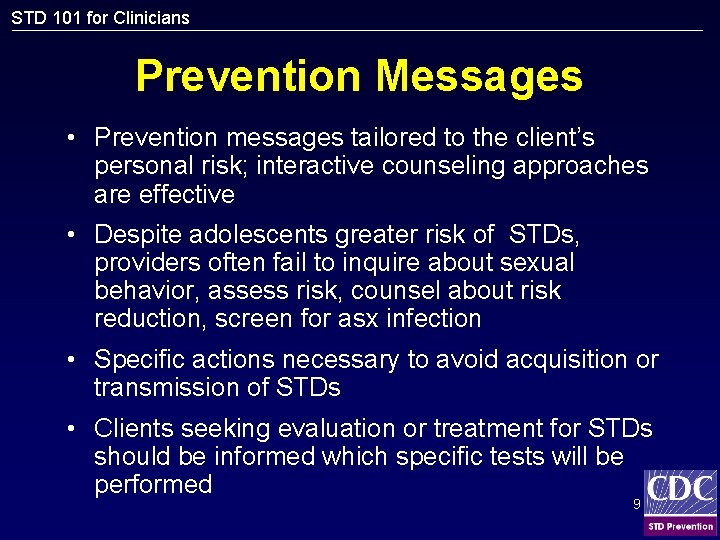 STD 101 for Clinicians

Prevention Messages

• Prevention messages tailored to the client's personal risk; interactive counseling approaches are effective

• Despite adolescents greater risk of STDs, providers often fail to inquire about sexual behavior, assess risk, counsel about risk reduction, screen for asx infection

• Specific actions necessary to avoid acquisition or transmission of STDs

• Clients seeking evaluation or treatment for STDs should be informed which specific tests will be performed

9

CDC
STD Prevention